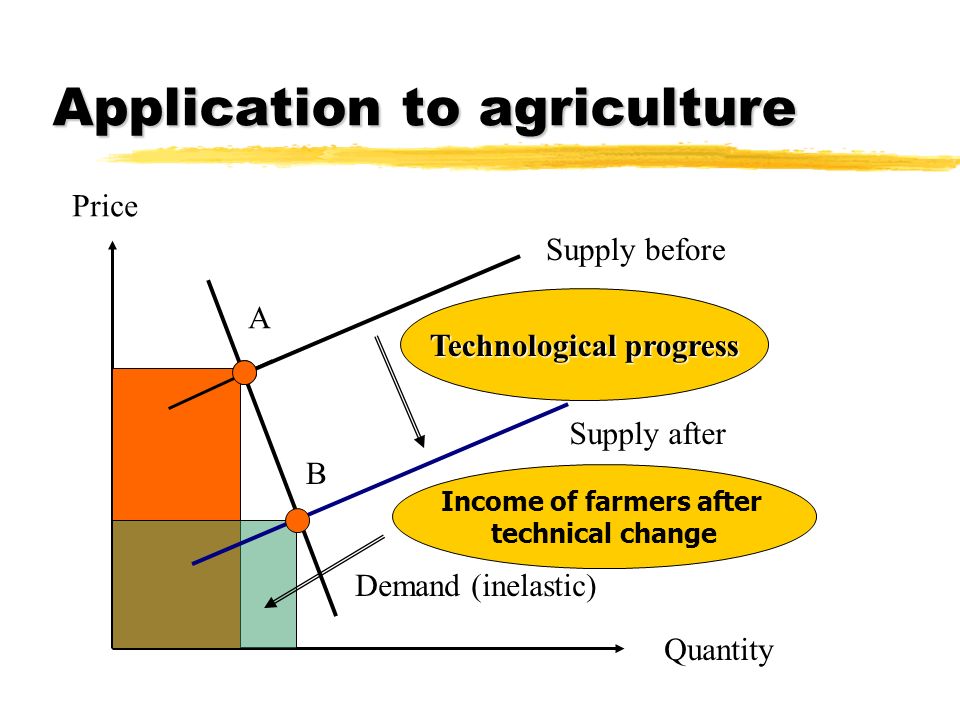 Application to agriculture

Price

Supply before

A

Technological progress

Supply after

B

Income of farmers after technical change

Demand (inelastic)

Quantity